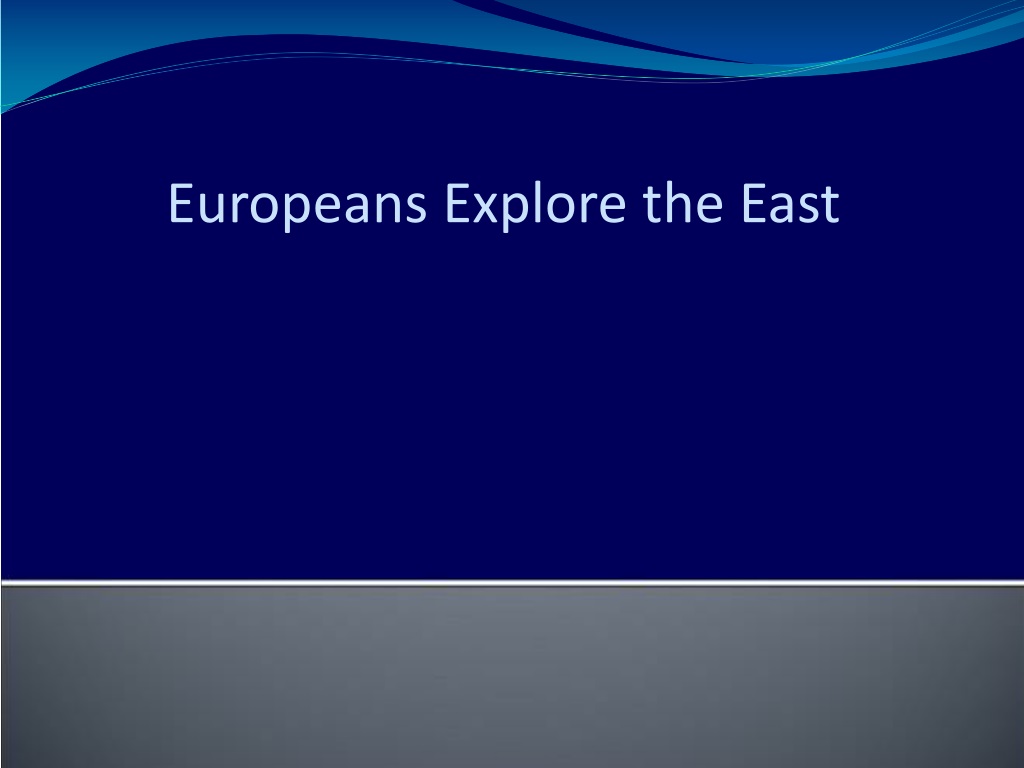 Europeans Explore the East